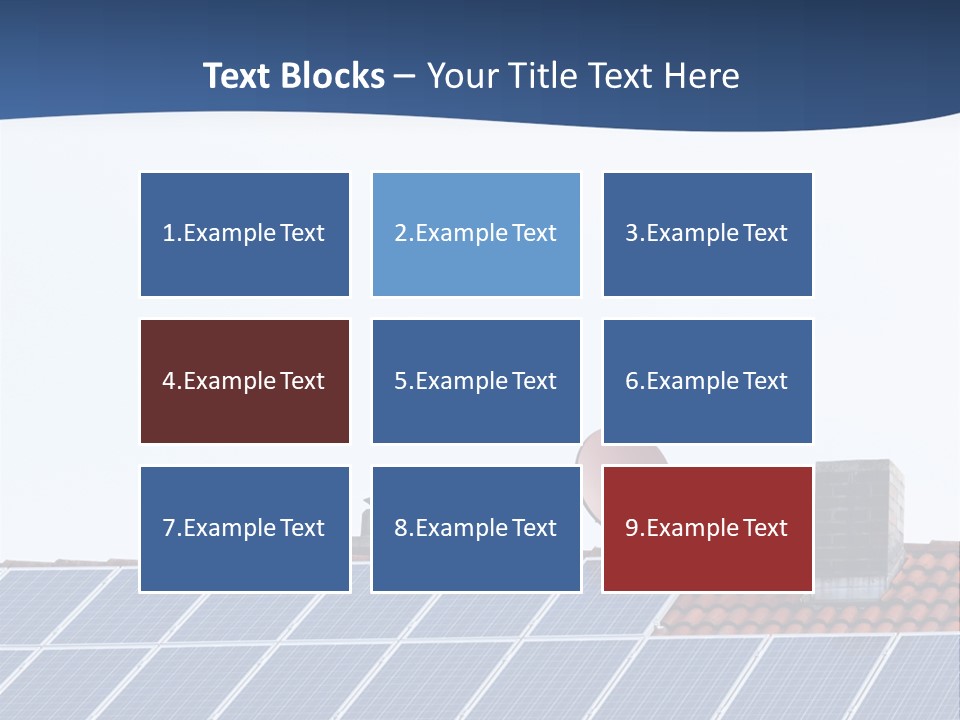 Text Blocks – Your Title Text Here

1.Example Text

2.Example Text

3.Example Text

4.Example Text

5.Example Text

6.Example Text

7.Example Text

8.Example Text

9.Example Text